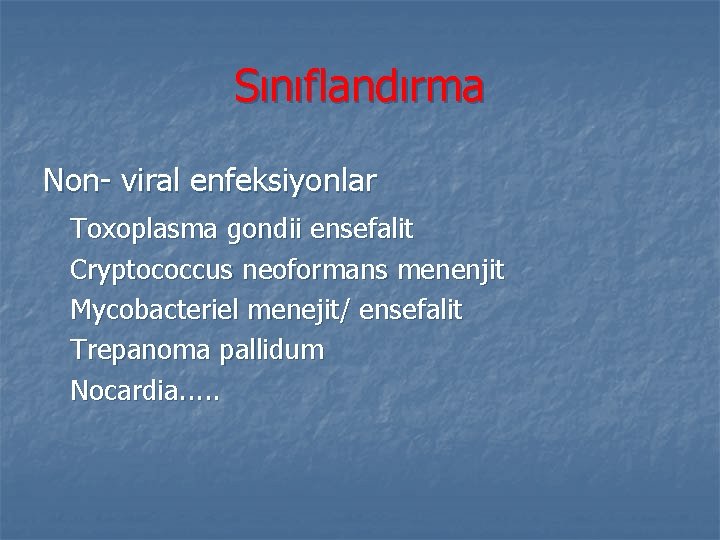 Sınıflandırma

Non- viral enfeksiyonlar

Toxoplasma gondii ensefalit
Cryptococcus neoformans menenjit
Mycobacteriel menejit/ ensefalit
Trepanoma pallidum
Nocardia.....